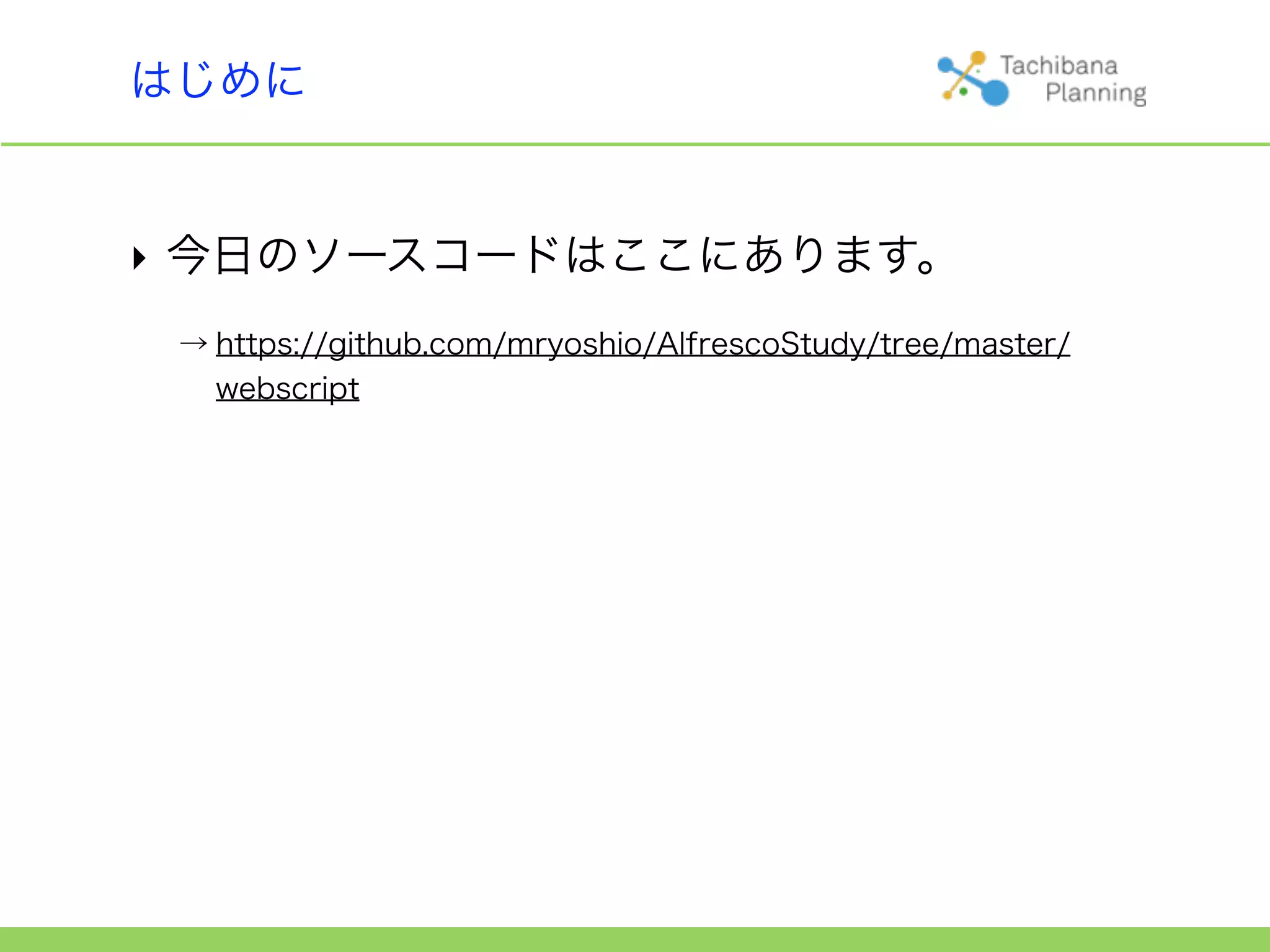 はじめに

Tachibana Planning

‣ 今日のソースコードはここにあります。

→ https://github.com/mryoshio/AlfrescoStudy/tree/master/webscript